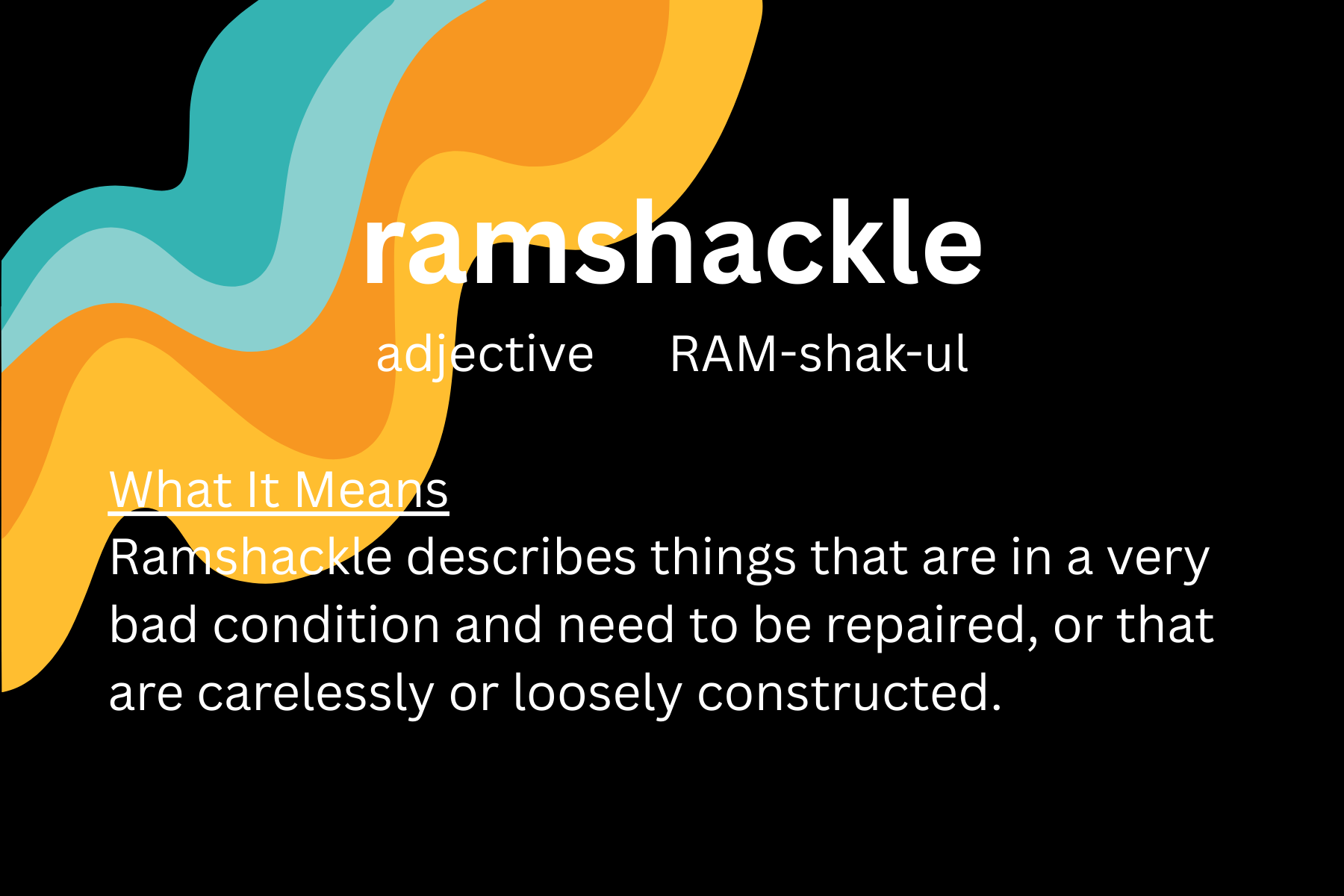 ramshackle

adjective RAM-shak-ul

What It Means
Ramshackle describes things that are in a very bad condition and need to be repaired, or that are carelessly or loosely constructed.